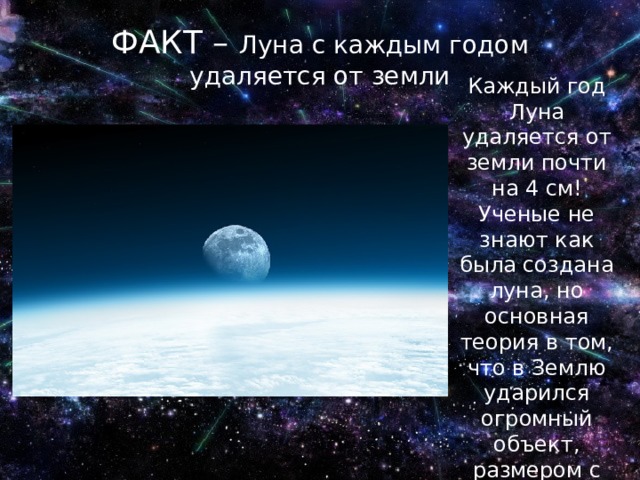 ФАКТ – Луна с каждым годом удаляется от земли

Каждый год Луна удаляется от земли почти на 4 см! Ученые не знают как была создана луна, но основная теория в том, что в Землю ударился огромный объект, размером с